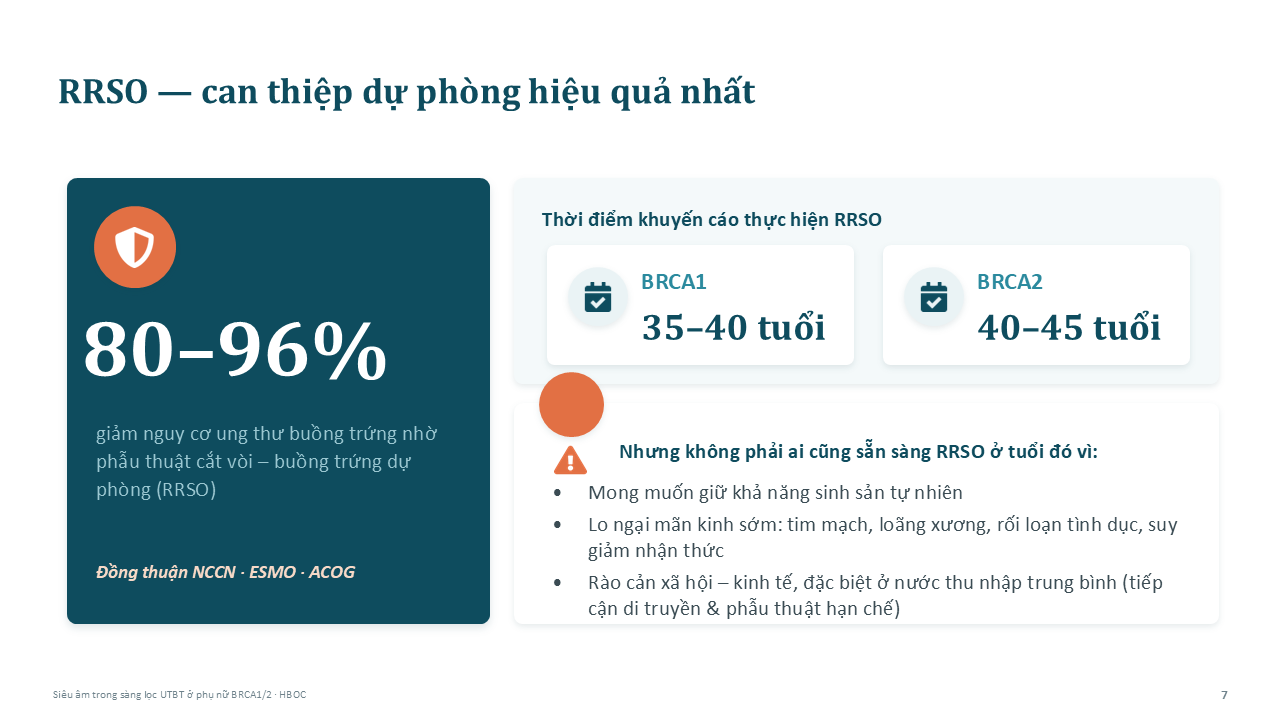 RRSO — can thiệp dự phòng hiệu quả nhất

80–96%

giảm nguy cơ ung thư buồng trứng nhờ phẫu thuật cắt vòi – buồng trứng dự phòng (RRSO)

Đồng thuận NCCN · ESMO · ACOG

Thời điểm khuyến cáo thực hiện RRSO

BRCA1
35–40 tuổi

BRCA2
40–45 tuổi

Nhưng không phải ai cũng sẵn sàng RRSO ở tuổi đó vì:

• Mong muốn giữ khả năng sinh sản tự nhiên
• Lo ngại mãn kinh sớm: tim mạch, loãng xương, rối loạn tình dục, suy giảm nhận thức
• Rào cản xã hội – kinh tế, đặc biệt ở nước thu nhập trung bình (tiếp cận di truyền & phẫu thuật hạn chế)

Siêu âm trong sàng lọc UTBT ở phụ nữ BRCA1/2 · HBOC

7